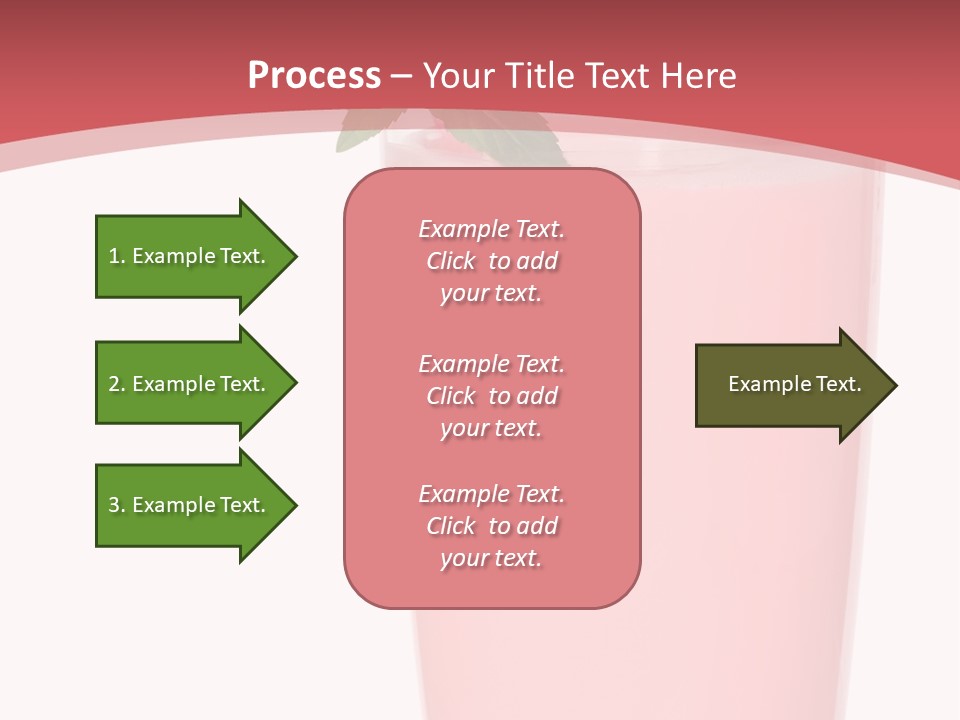 Process – Your Title Text Here

1. Example Text.

2. Example Text.

3. Example Text.

Example Text. Click to add your text.

Example Text. Click to add your text.

Example Text. Click to add your text.

Example Text.